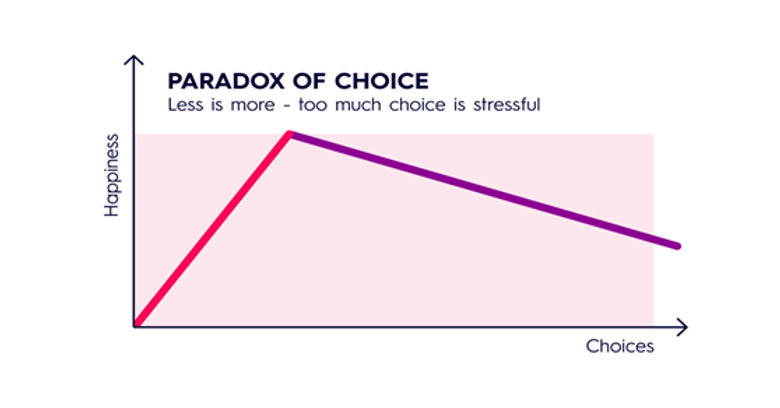 PARADOX OF CHOICE
Less is more - too much choice is stressful

Happiness

Choices